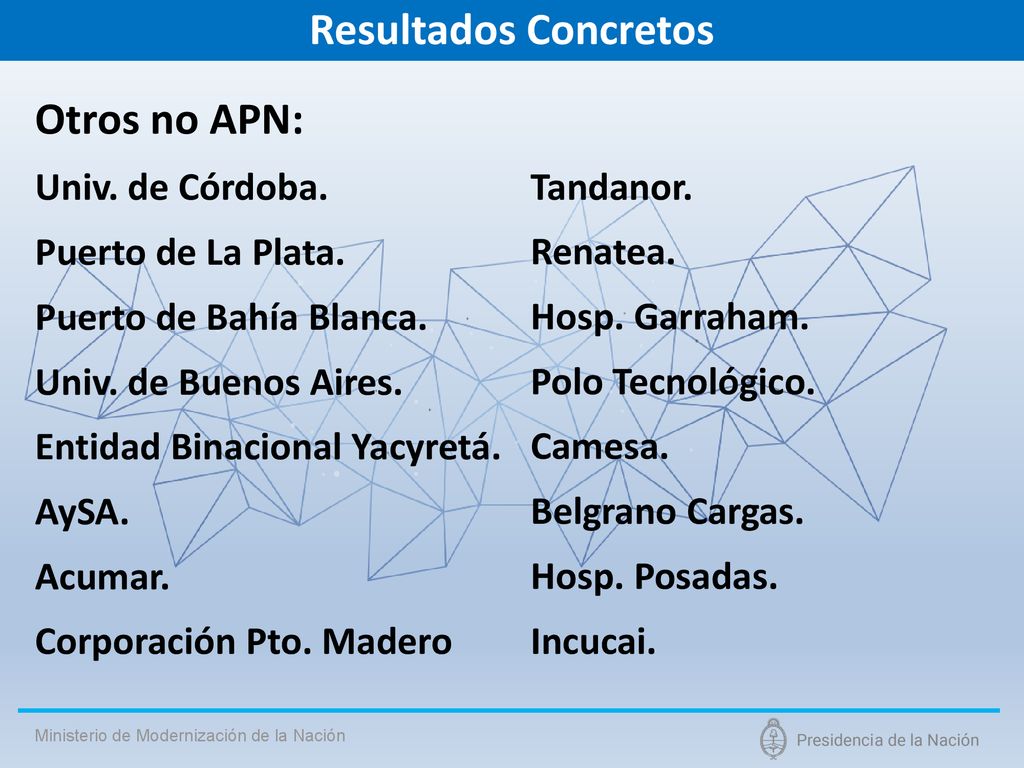 Resultados Concretos

Otros no APN:

Univ. de Córdoba.
Puerto de La Plata.
Puerto de Bahía Blanca.
Univ. de Buenos Aires.
Entidad Binacional Yacyretá.
AySA.
Acumar.
Corporación Pto. Madero

Tandanor.
Renatea.
Hosp. Garraham.
Polo Tecnológico.
Camesa.
Belgrano Cargas.
Hosp. Posadas.
Incucai.

Ministerio de Modernización de la Nación

Presidencia de la Nación